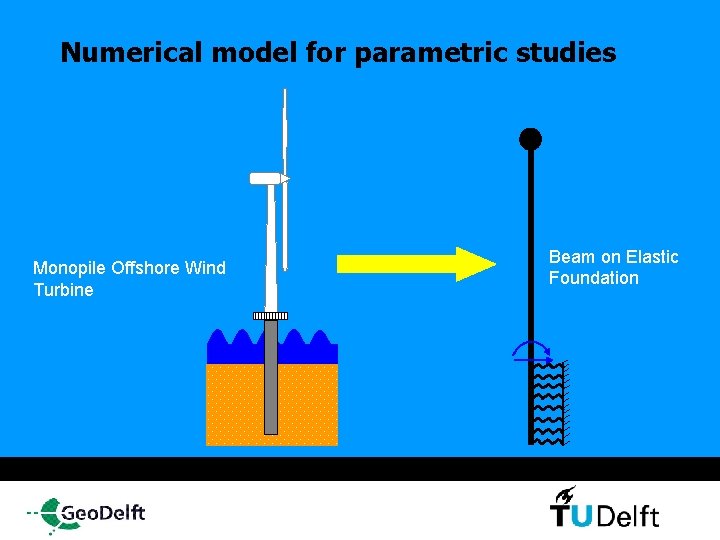 Numerical model for parametric studies

Monopile Offshore Wind Turbine

Beam on Elastic Foundation

GeoDelft

TUDelft